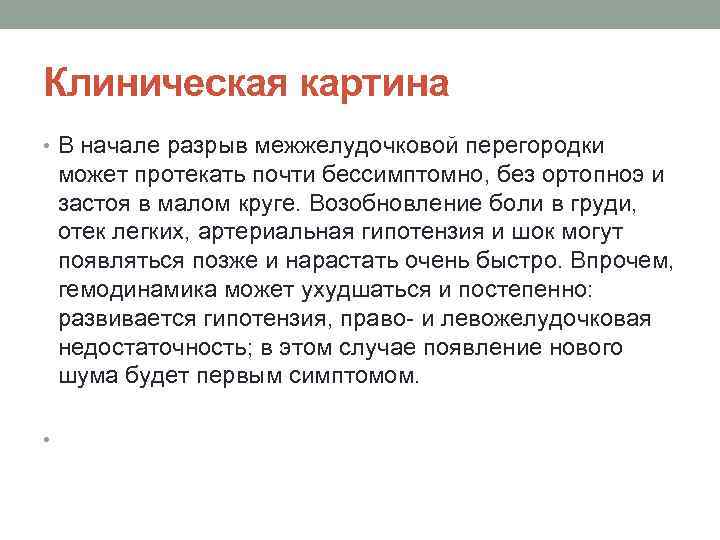 Клиническая картина

• В начале разрыв межжелудочковой перегородки может протекать почти бессимптомно, без ортопноэ и застоя в малом круге. Возобновление боли в груди, отек легких, артериальная гипотензия и шок могут появляться позже и нарастать очень быстро. Впрочем, гемодинамика может ухудшаться и постепенно: развивается гипотензия, право- и левожелудочковая недостаточность; в этом случае появление нового шума будет первым симптомом.

•